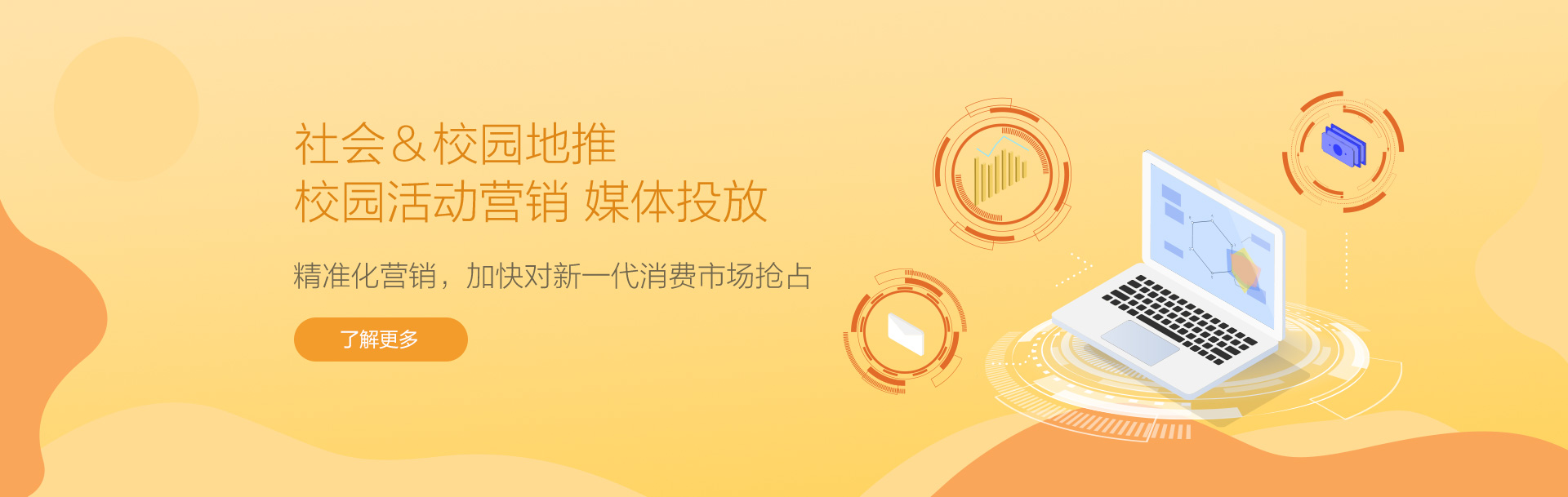 社会＆校园地推
校园活动营销 媒体投放

精准化营销，加快对新一代消费市场抢占

了解更多